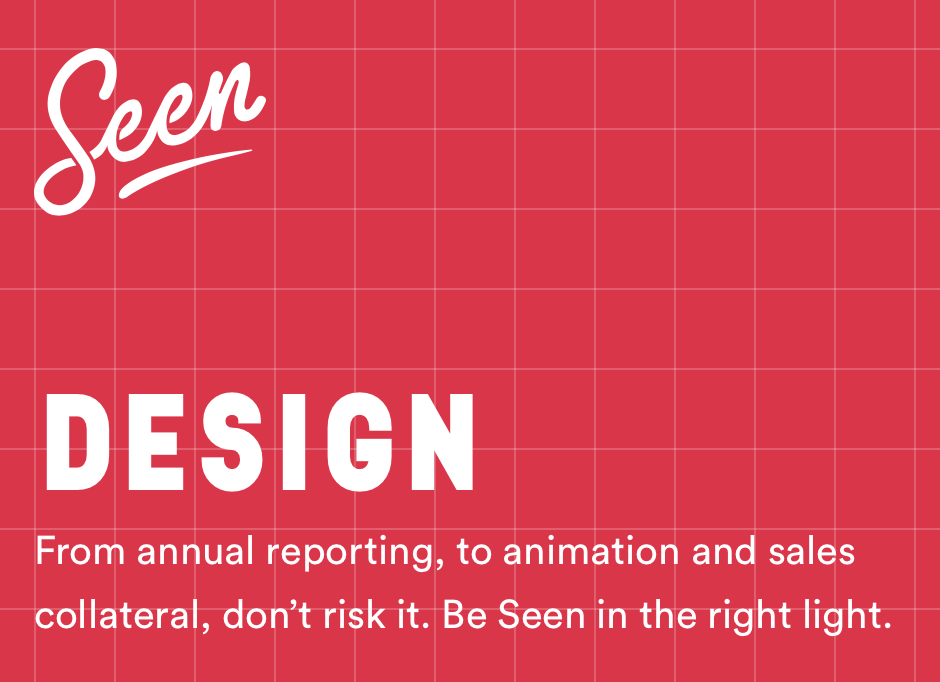 Seen

DESIGN

From annual reporting, to animation and sales collateral, don’t risk it. Be Seen in the right light.